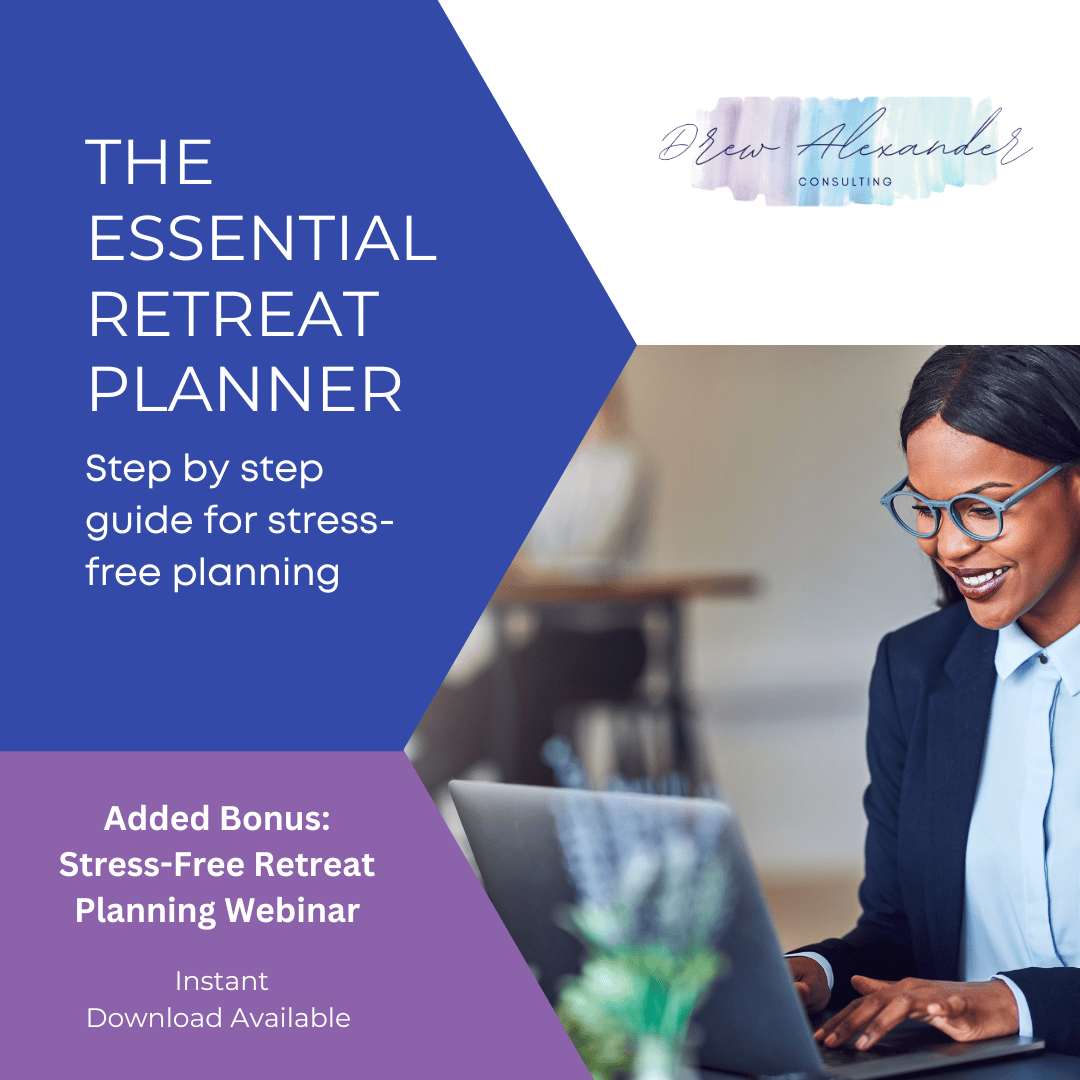 THE ESSENTIAL RETREAT PLANNER

Step by step guide for stress-free planning

Drew Alexander
CONSULTING

Added Bonus: Stress-Free Retreat Planning Webinar

Instant Download Available